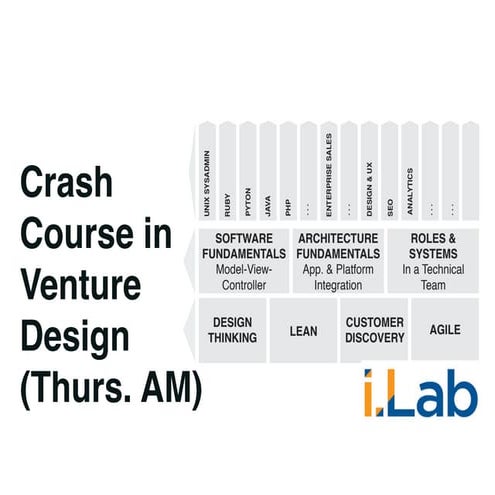 Crash Course in Venture Design (Thurs. AM)

UNIX SYSADMIN
RUBY
PYTON
JAVA
PHP
...
ENTERPRISE SALES
...
DESIGN & UX
SEO
ANALYTICS
...
...

SOFTWARE FUNDAMENTALS
Model-View-Controller

ARCHITECTURE FUNDAMENTALS
App. & Platform Integration

ROLES & SYSTEMS
In a Technical Team

DESIGN THINKING

LEAN

CUSTOMER DISCOVERY

AGILE

i.Lab